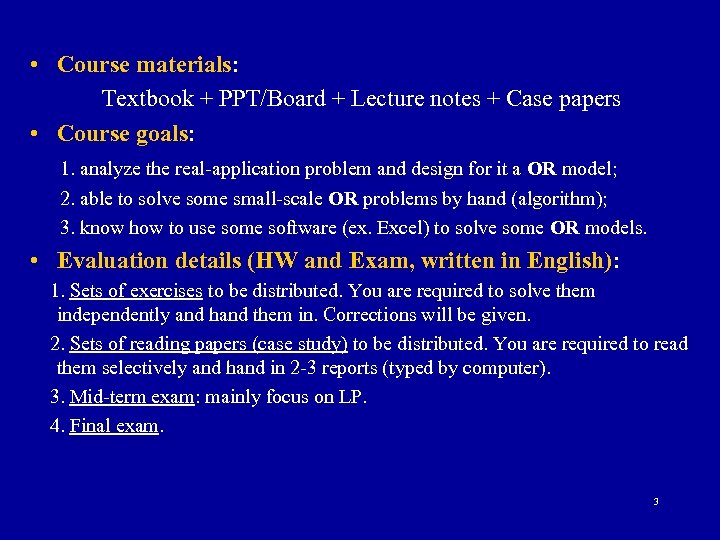 • Course materials:

Textbook + PPT/Board + Lecture notes + Case papers

• Course goals:

1. analyze the real-application problem and design for it a OR model;

2. able to solve some small-scale OR problems by hand (algorithm);

3. know how to use some software (ex. Excel) to solve some OR models.

• Evaluation details (HW and Exam, written in English):

1. Sets of exercises to be distributed. You are required to solve them independently and hand them in. Corrections will be given.

2. Sets of reading papers (case study) to be distributed. You are required to read them selectively and hand in 2-3 reports (typed by computer).

3. Mid-term exam: mainly focus on LP.

4. Final exam.

3